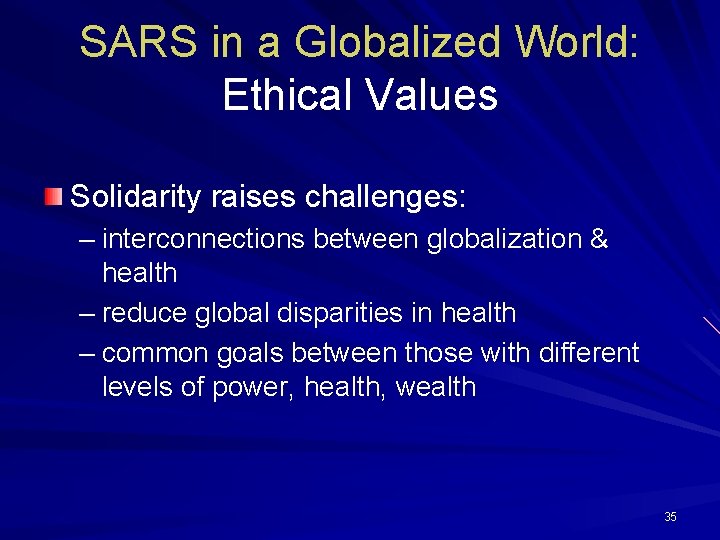 SARS in a Globalized World:
Ethical Values

Solidarity raises challenges:
– interconnections between globalization & health
– reduce global disparities in health
– common goals between those with different levels of power, health, wealth

35